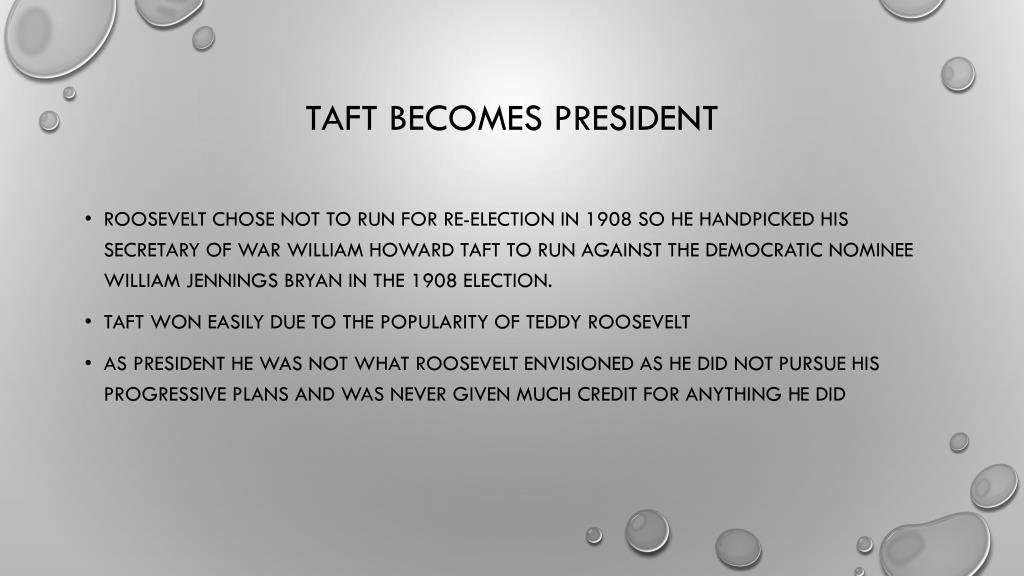 TAFT BECOMES PRESIDENT

• ROOSEVELT CHOSE NOT TO RUN FOR RE-ELECTION IN 1908 SO HE HANDPICKED HIS SECRETARY OF WAR WILLIAM HOWARD TAFT TO RUN AGAINST THE DEMOCRATIC NOMINEE WILLIAM JENNINGS BRYAN IN THE 1908 ELECTION.

• TAFT WON EASILY DUE TO THE POPULARITY OF TEDDY ROOSEVELT

• AS PRESIDENT HE WAS NOT WHAT ROOSEVELT ENVISIONED AS HE DID NOT PURSUE HIS PROGRESSIVE PLANS AND WAS NEVER GIVEN MUCH CREDIT FOR ANYTHING HE DID